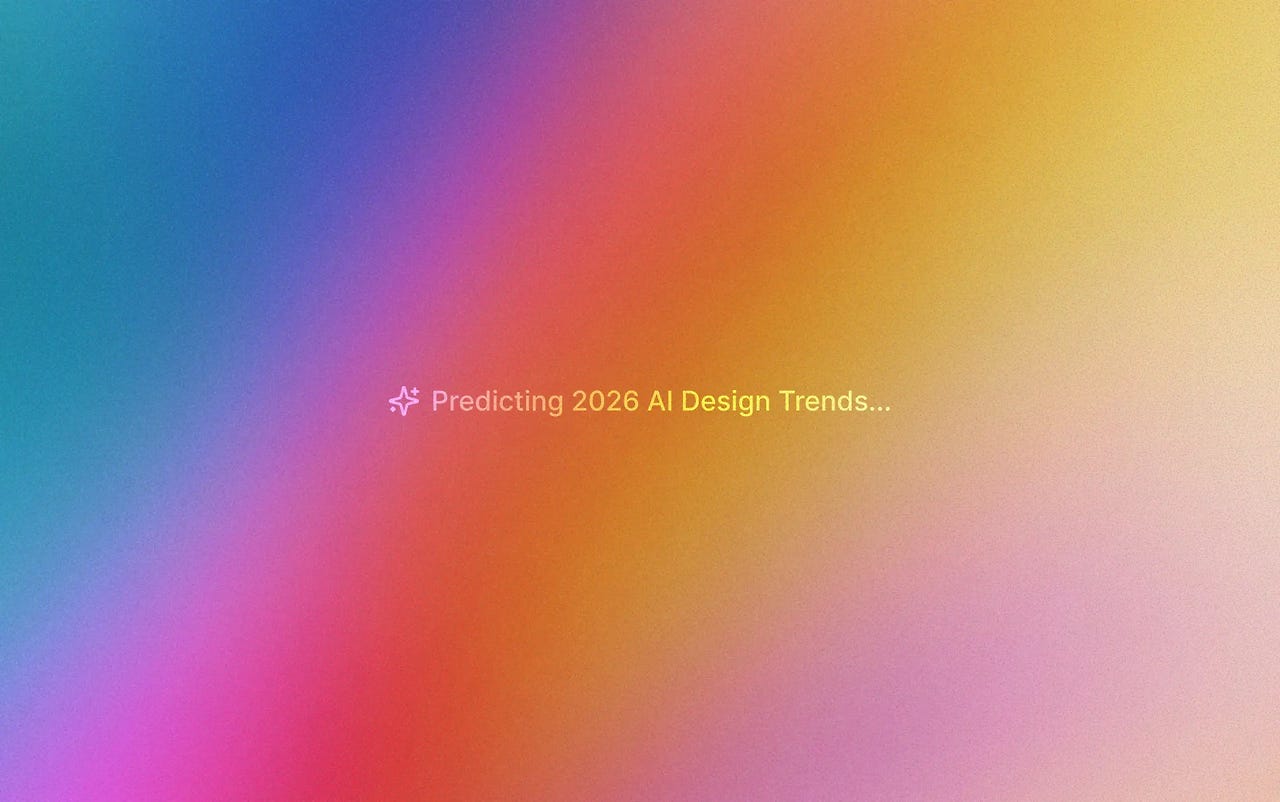 Predicting 2026 AI Design Trends...